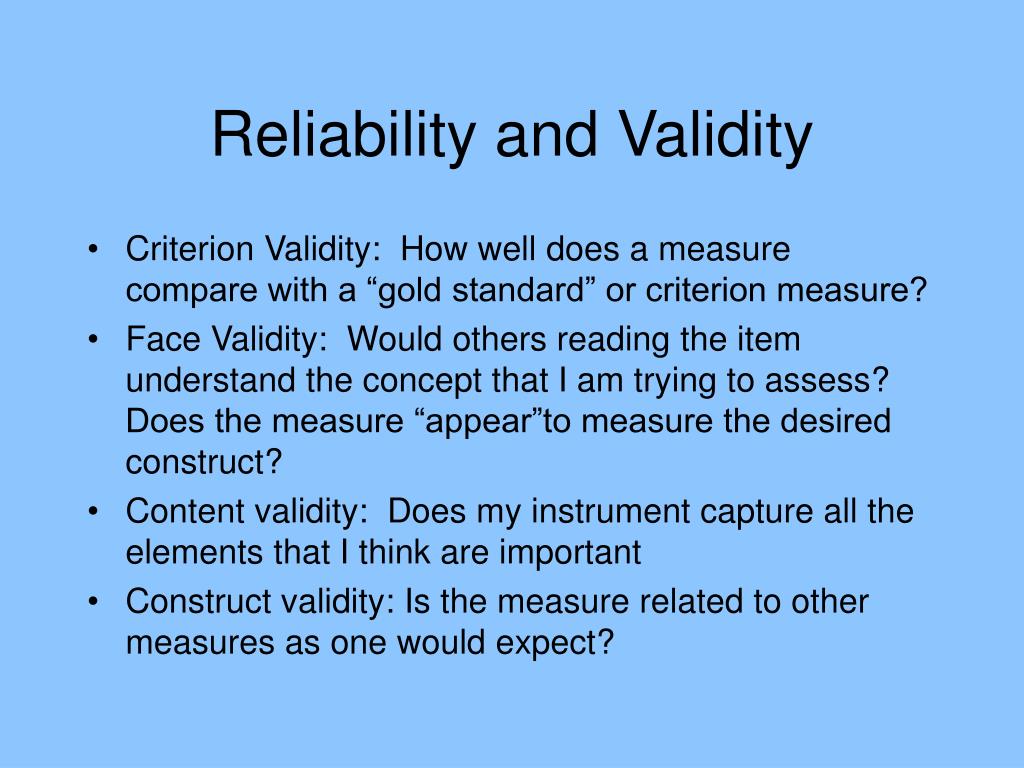 Reliability and Validity

• Criterion Validity: How well does a measure compare with a “gold standard” or criterion measure?
• Face Validity: Would others reading the item understand the concept that I am trying to assess? Does the measure “appear”to measure the desired construct?
• Content validity: Does my instrument capture all the elements that I think are important
• Construct validity: Is the measure related to other measures as one would expect?